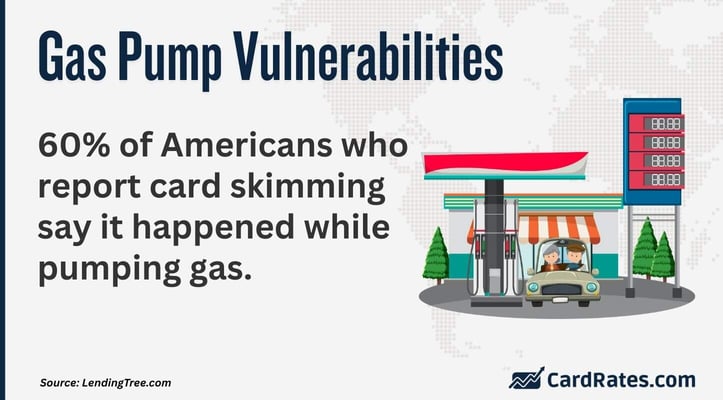 Gas Pump Vulnerabilities

60% of Americans who report card skimming say it happened while pumping gas.

88.88
88.88
88.88
88.88

Source: LendingTree.com

CardRates.com